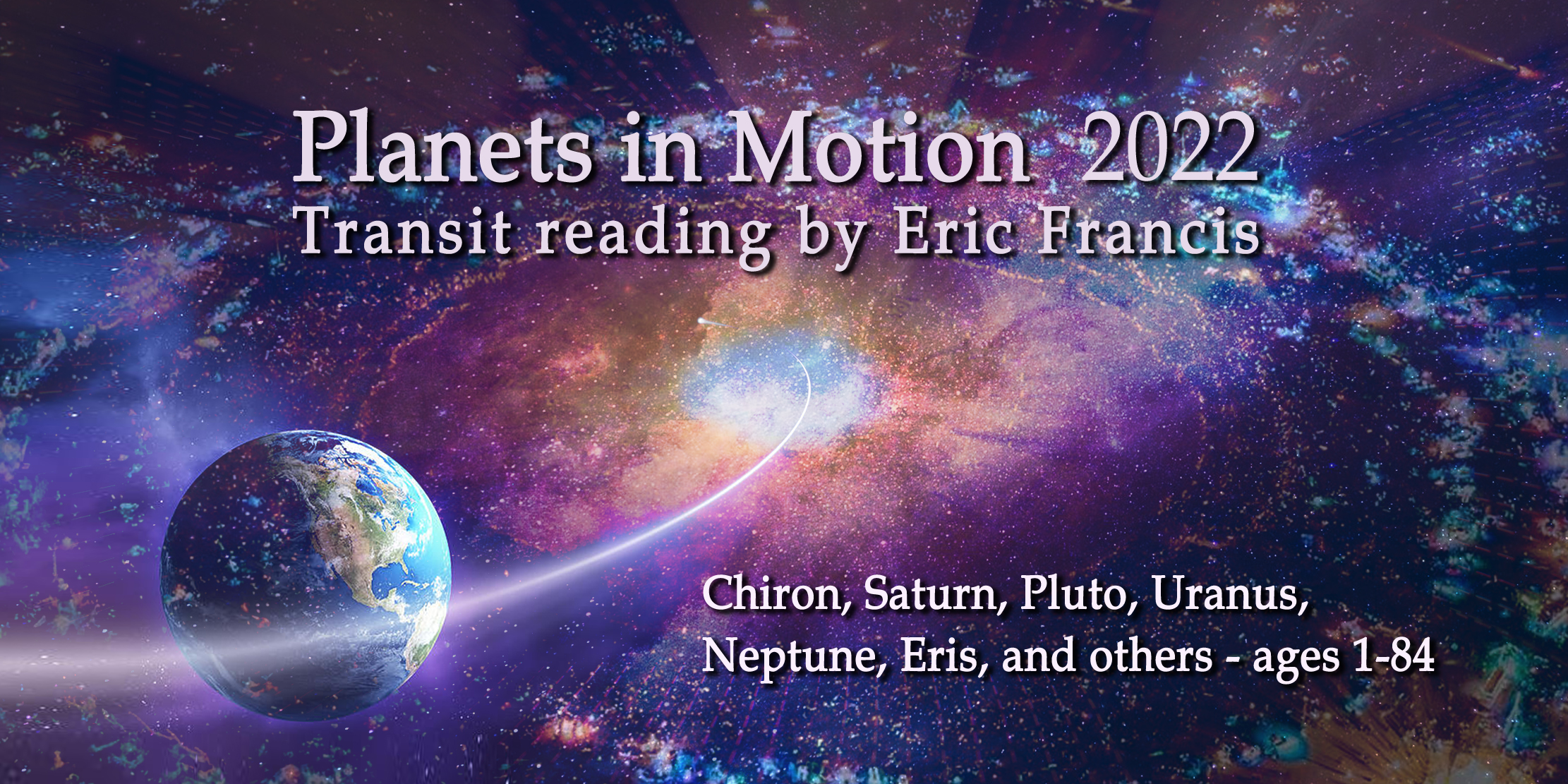 Planets in Motion 2022
Transit reading by Eric Francis

Chiron, Saturn, Pluto, Uranus, Neptune, Eris, and others - ages 1-84